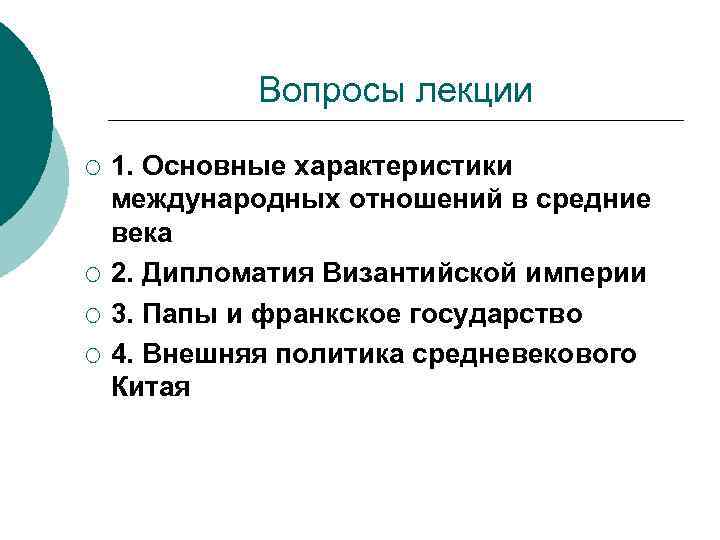 Вопросы лекции

1. Основные характеристики международных отношений в средние века

2. Дипломатия Византийской империи

3. Папы и франкское государство

4. Внешняя политика средневекового Китая